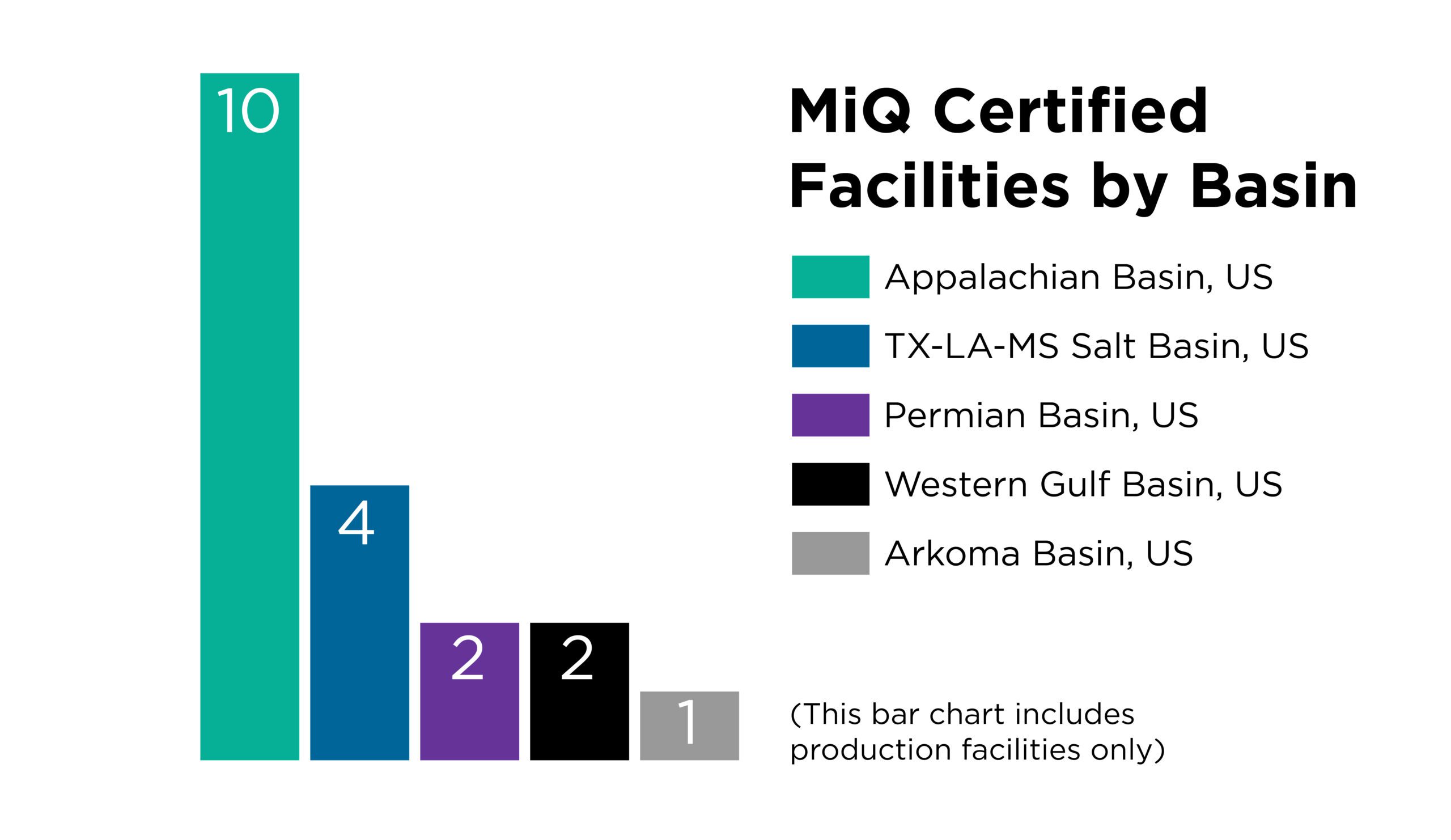 10

4

2

2

1

MiQ Certified Facilities by Basin

Appalachian Basin, US

TX-LA-MS Salt Basin, US

Permian Basin, US

Western Gulf Basin, US

Arkoma Basin, US

(This bar chart includes production facilities only)